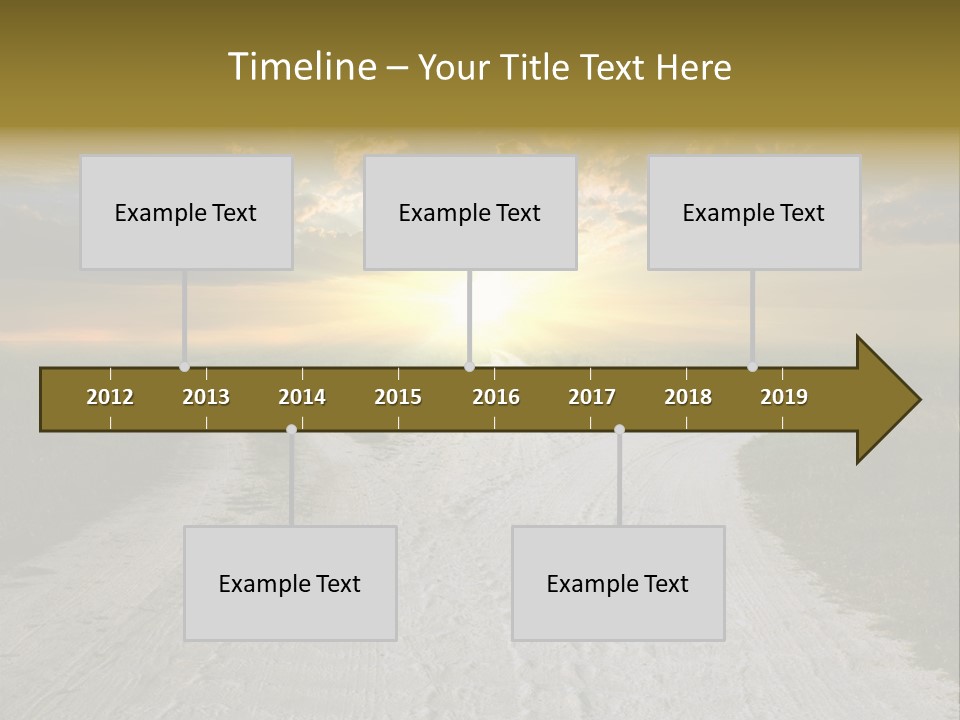 Timeline – Your Title Text Here

Example Text

Example Text

Example Text

2012 2013 2014 2015 2016 2017 2018 2019

Example Text

Example Text